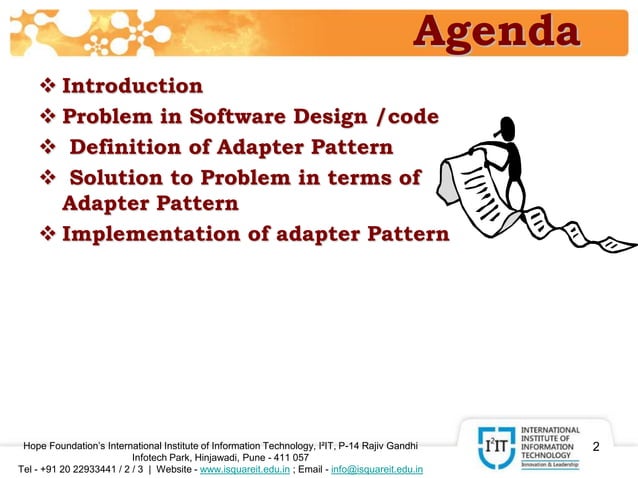 Agenda

❖ Introduction
❖ Problem in Software Design /code
❖ Definition of Adapter Pattern
❖ Solution to Problem in terms of Adapter Pattern
❖ Implementation of adapter Pattern

Hope Foundation's International Institute of Information Technology, I²IT, P-14 Rajiv Gandhi Infotech Park, Hinjawadi, Pune - 411 057
Tel - +91 20 22933441 / 2 / 3 | Website - www.isquareit.edu.in ; Email - info@isquareit.edu.in

I²IT INTERNATIONAL INSTITUTE OF INFORMATION TECHNOLOGY Innovation & Leadership

2